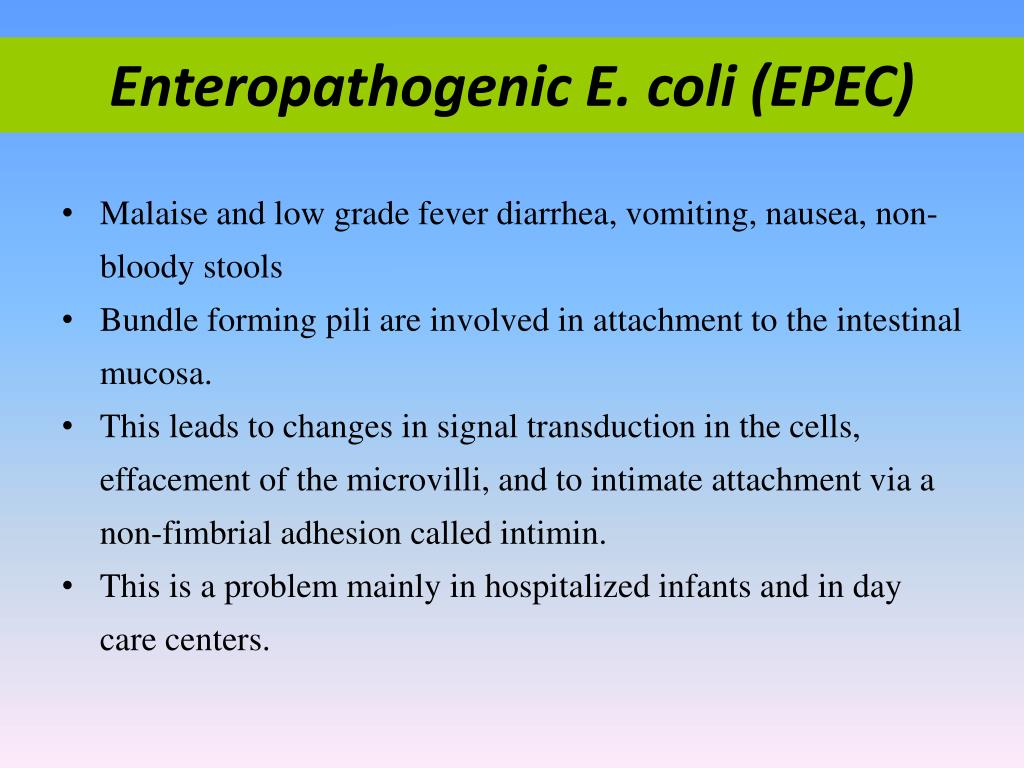 Enteropathogenic E. coli (EPEC)

• Malaise and low grade fever diarrhea, vomiting, nausea, non-bloody stools
• Bundle forming pili are involved in attachment to the intestinal mucosa.
• This leads to changes in signal transduction in the cells, effacement of the microvilli, and to intimate attachment via a non-fimbrial adhesion called intimin.
• This is a problem mainly in hospitalized infants and in day care centers.